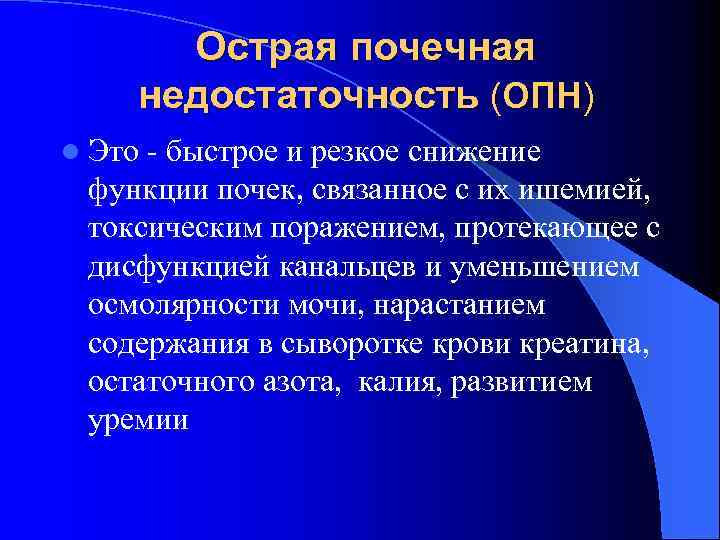 Острая почечная недостаточность (ОПН)

Это - быстрое и резкое снижение функции почек, связанное с их ишемией, токсическим поражением, протекающее с дисфункцией канальцев и уменьшением осмолярности мочи, нарастанием содержания в сыворотке крови креатина, остаточного азота, калия, развитием уремии